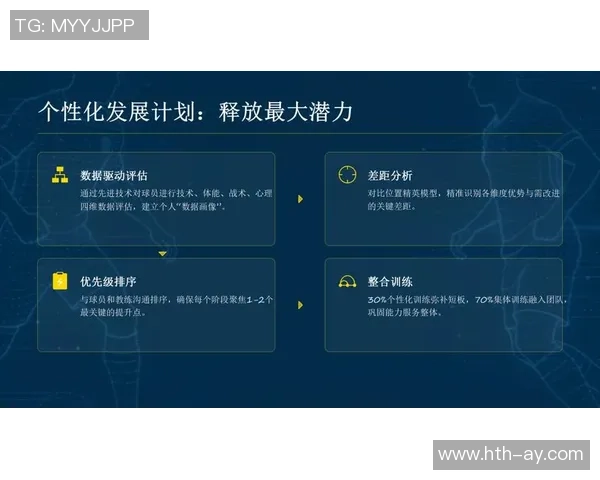 TG: MYYJJPP

个性化发展计划：释放最大潜力

数据驱动评估

通过先进技术对球员进行技术、体能、战术、心理四维数据评估，建立个人"数据画像"。

差距分析

对比位置精英模型，精准识别各维度优势与需改进的关键差距。

优先级排序

与球员和教练沟通排序，确保每个阶段聚焦1-2个最关键的提升点。

整合训练

30%个性化训练弥补短板，70%集体训练融入团队，巩固能力服务整体。

www.hth-ay.com